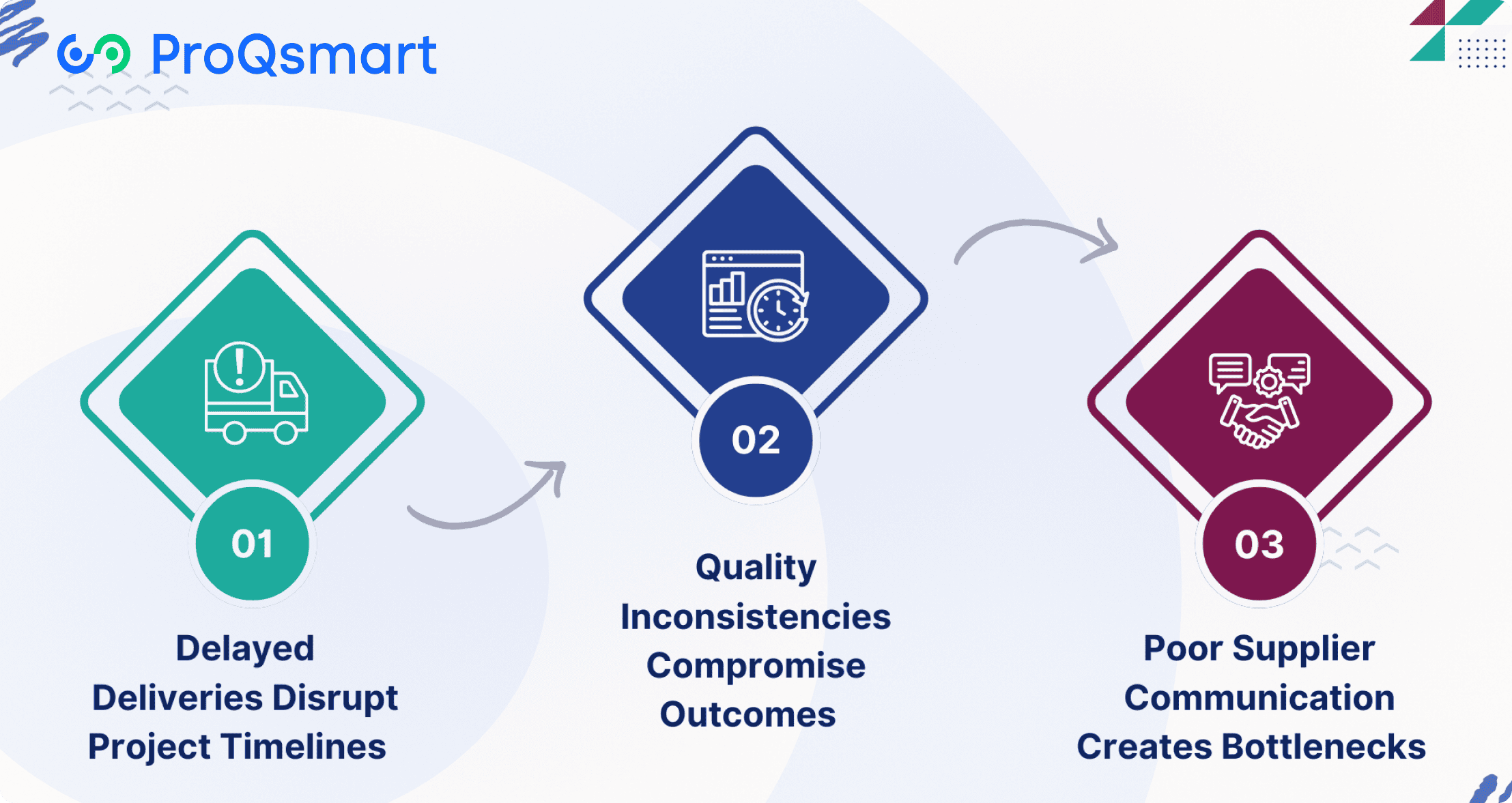 ProQsmart

01

Delayed Deliveries Disrupt Project Timelines

02

Quality Inconsistencies Compromise Outcomes

03

Poor Supplier Communication Creates Bottlenecks